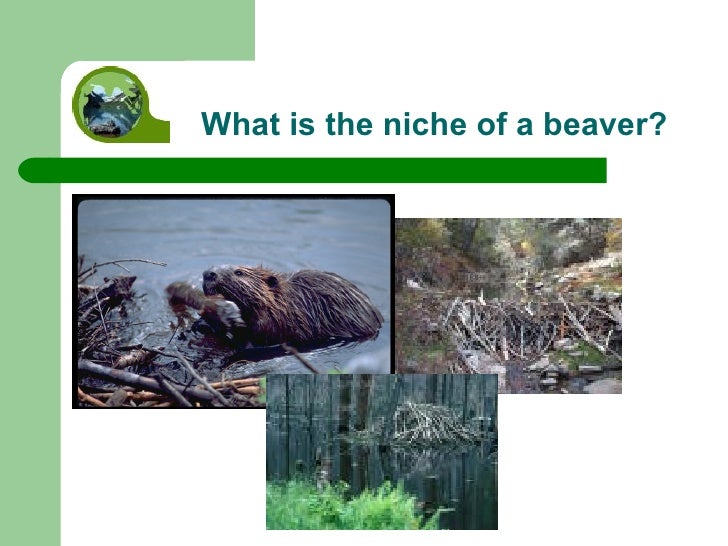 What is the niche of a beaver?